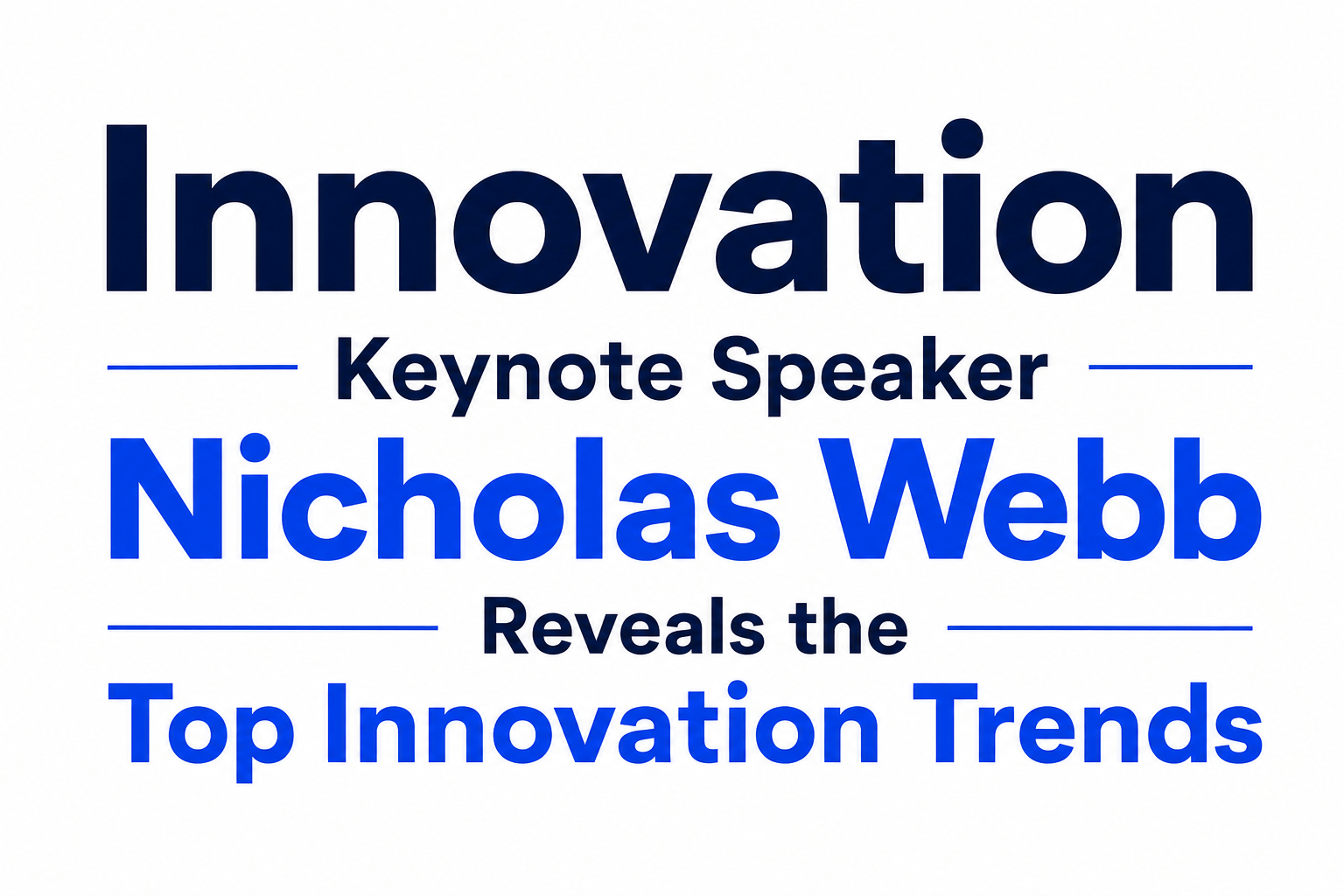 Innovation

Keynote Speaker

Nicholas Webb

Reveals the

Top Innovation Trends